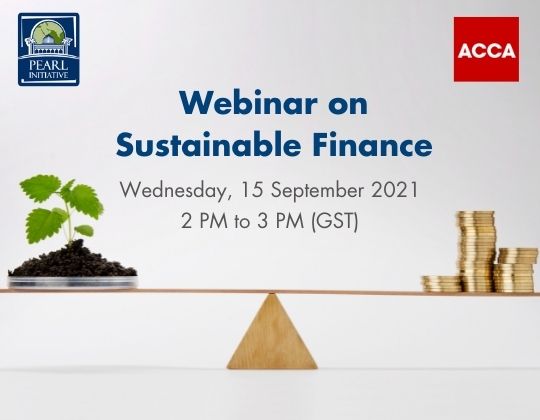 PEARL INITIATIVE

ACCA

Webinar on Sustainable Finance

Wednesday, 15 September 2021
2 PM to 3 PM (GST)